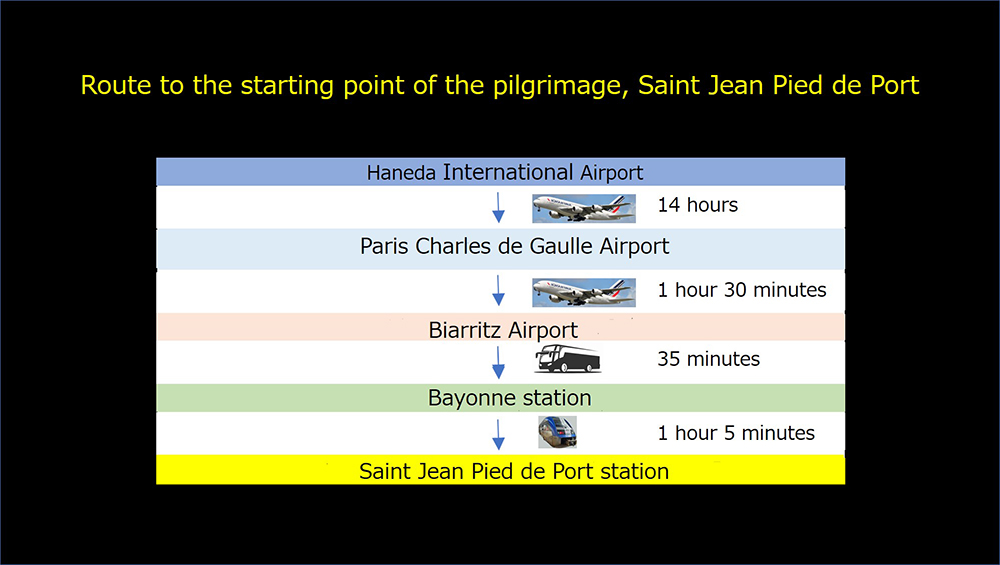 Route to the starting point of the pilgrimage, Saint Jean Pied de Port

Haneda International Airport

14 hours

Paris Charles de Gaulle Airport

1 hour 30 minutes

Biarritz Airport

35 minutes

Bayonne station

1 hour 5 minutes

Saint Jean Pied de Port station